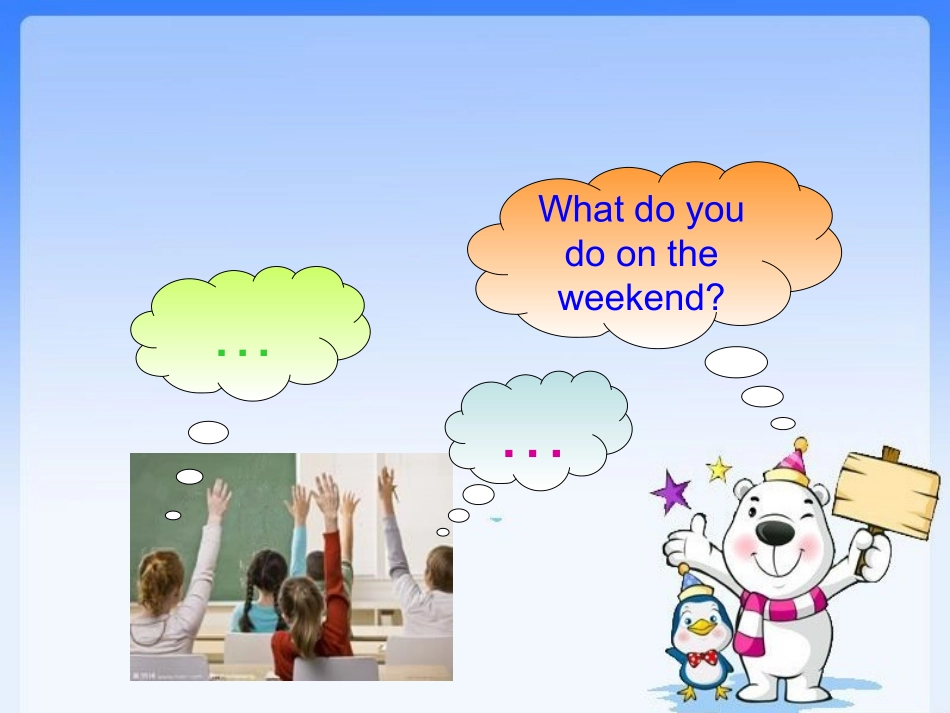 What do you do on the weekend?

...

...